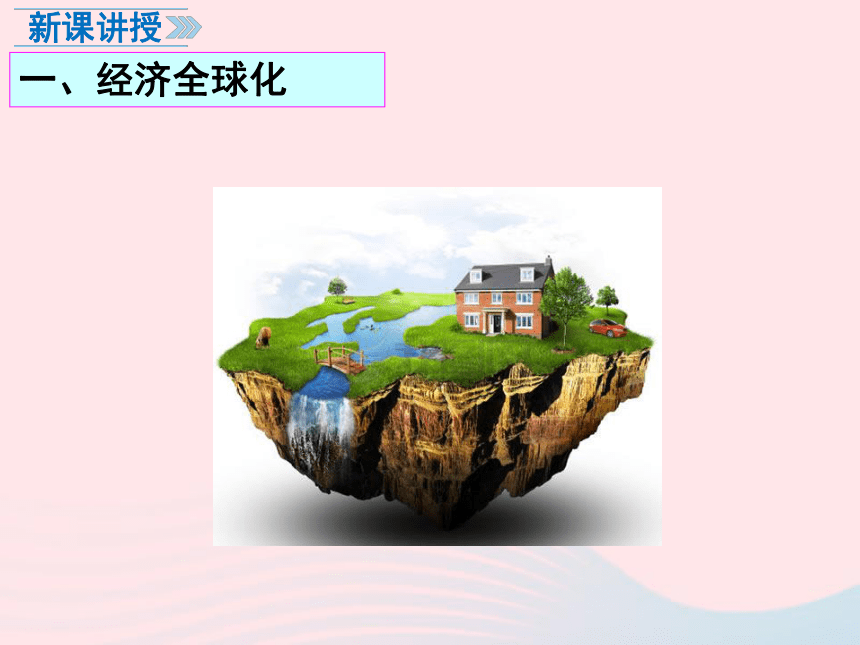 新课讲授

一、经济全球化